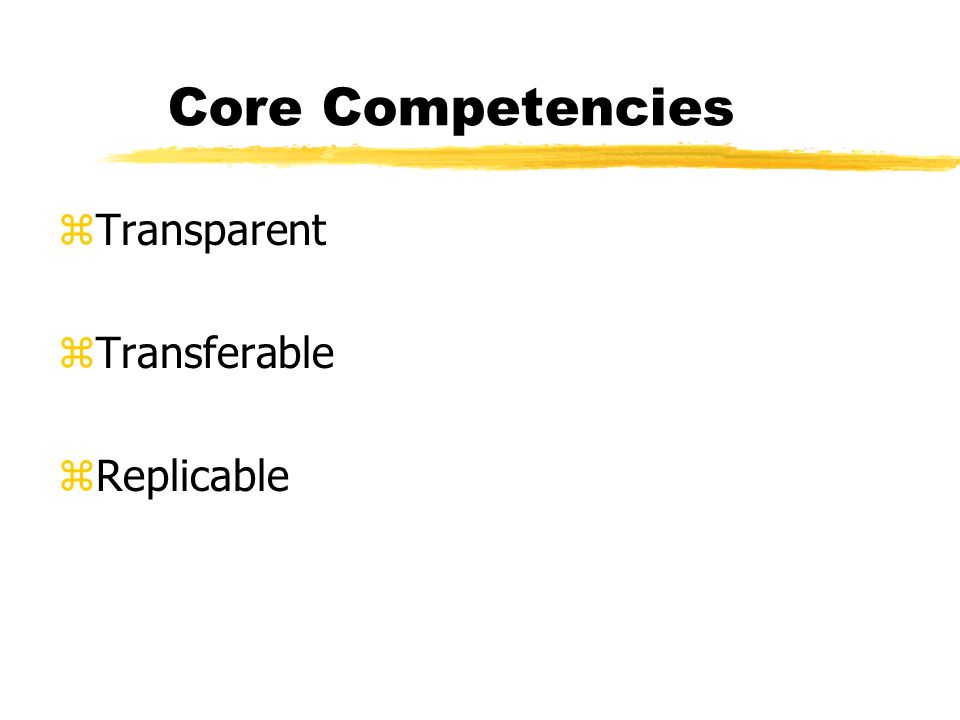 Core Competencies

⌘Transparent

⌘Transferable

⌘Replicable